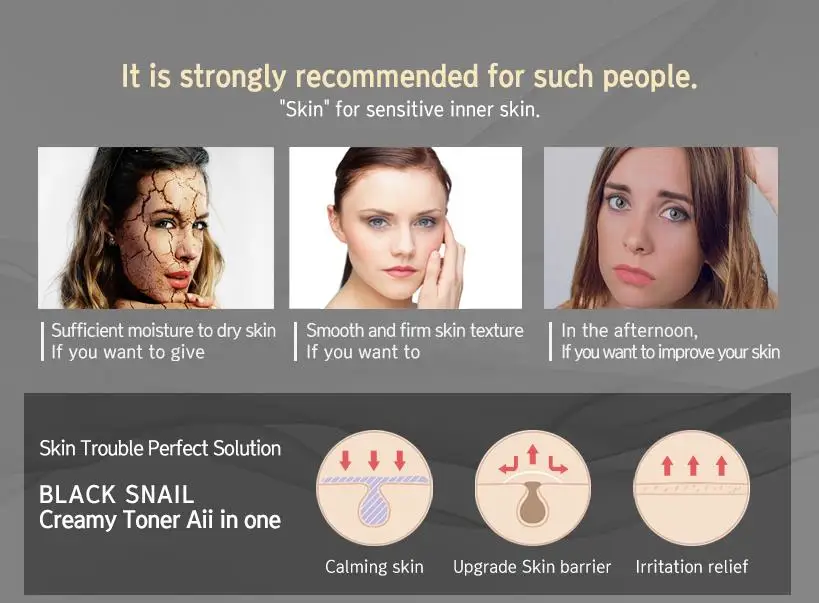 It is strongly recommended for such people.
"Skin" for sensitive inner skin.

Sufficient moisture to dry skin
If you want to give

Smooth and firm skin texture
If you want to

In the afternoon,
If you want to improve your skin

Skin Trouble Perfect Solution

BLACK SNAIL
Creamy Toner Aii in one

Calming skin

Upgrade Skin barrier

Irritation relief